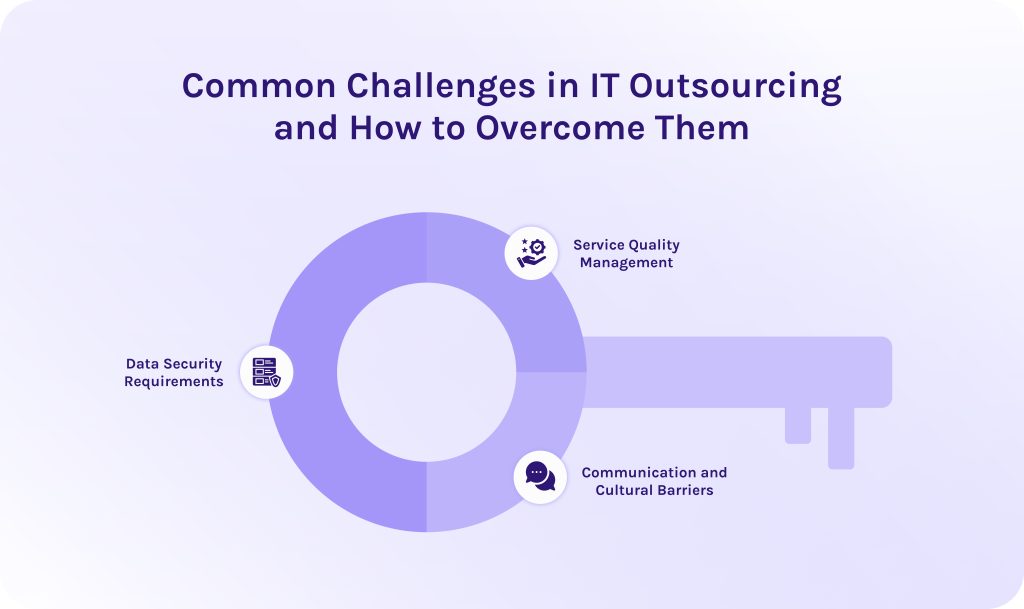 Common Challenges in IT Outsourcing and How to Overcome Them

Service Quality Management

Data Security Requirements

Communication and Cultural Barriers